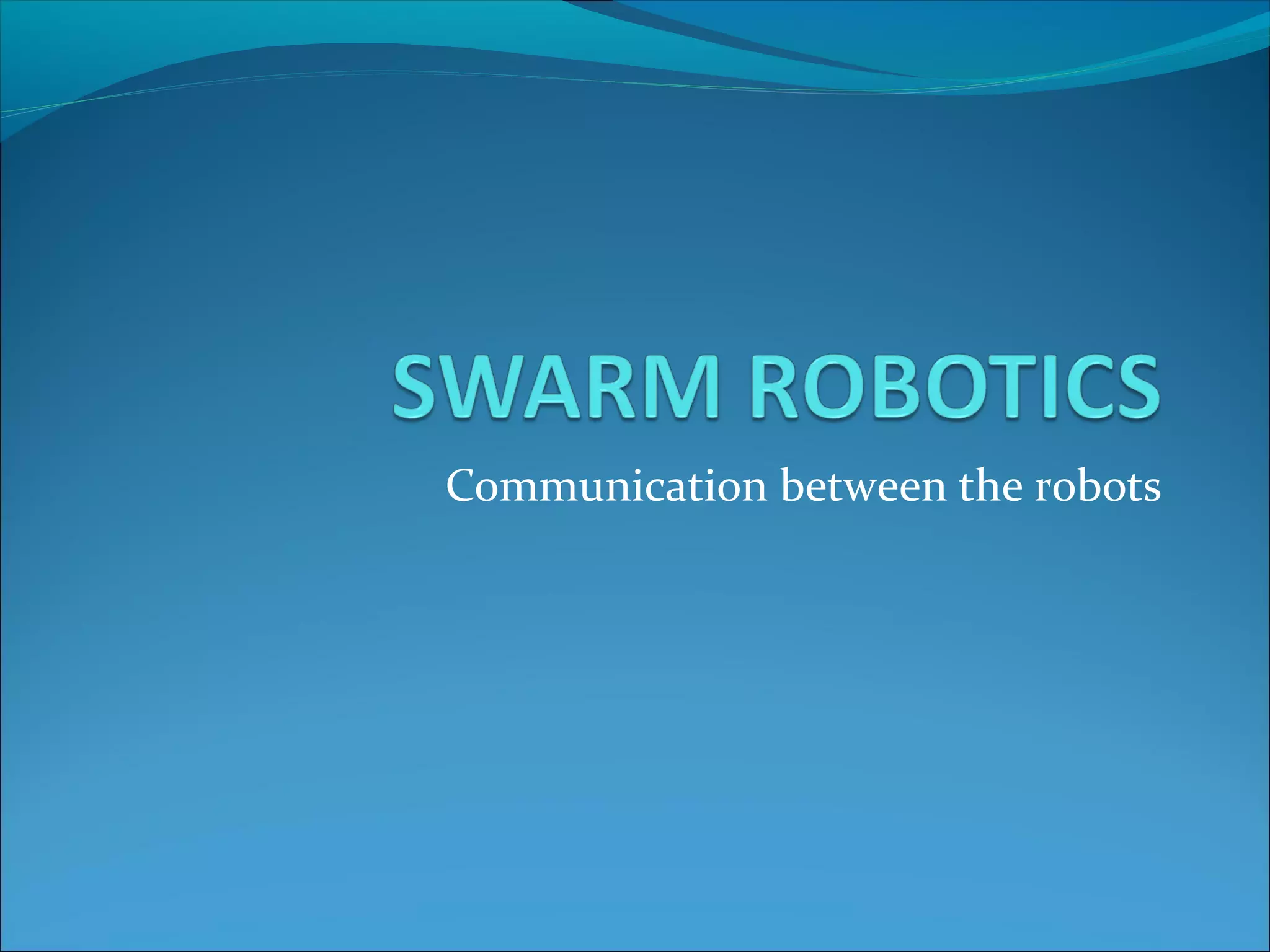 SWARM ROBOTICS

Communication between the robots